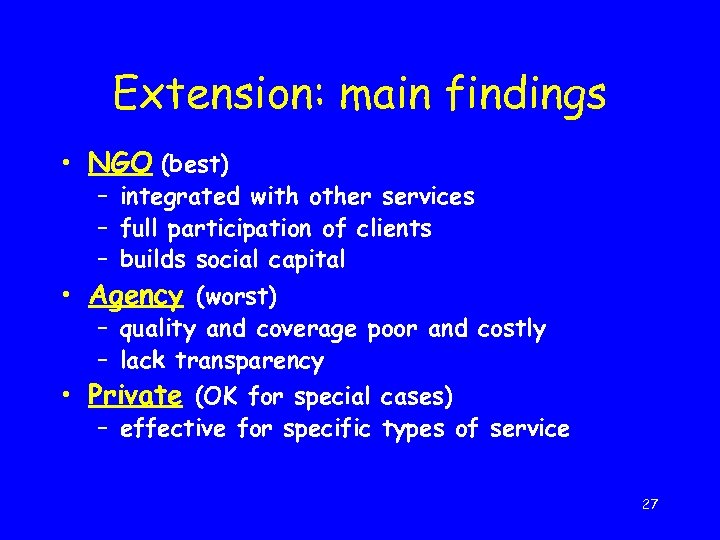 Extension: main findings

• NGO (best)
– integrated with other services
– full participation of clients
– builds social capital

• Agency (worst)
– quality and coverage poor and costly
– lack transparency

• Private (OK for special cases)
– effective for specific types of service

27